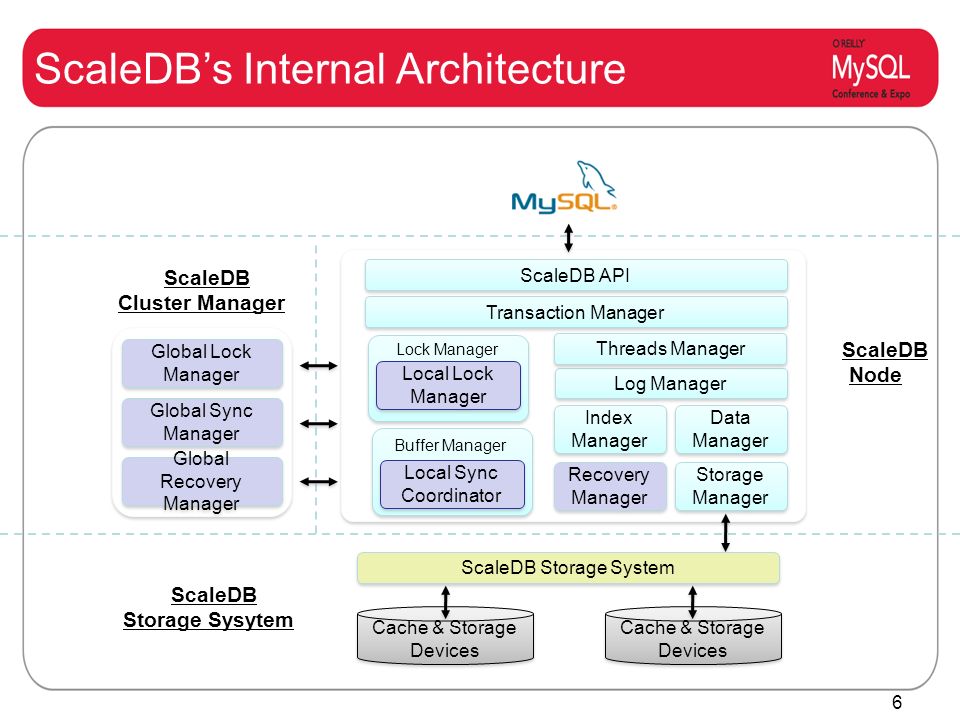 ScaleDB's Internal Architecture

O'REILLY
MySQL
Conference & Expo

MySQL

ScaleDB
Cluster Manager

Global Lock Manager

Global Sync Manager

Global Recovery Manager

ScaleDB API

Transaction Manager

Lock Manager

Local Lock Manager

Buffer Manager

Local Sync Coordinator

Threads Manager

Log Manager

Index Manager

Data Manager

Recovery Manager

Storage Manager

ScaleDB
Node

ScaleDB Storage System

ScaleDB
Storage Sysytem

Cache & Storage Devices

Cache & Storage Devices

6